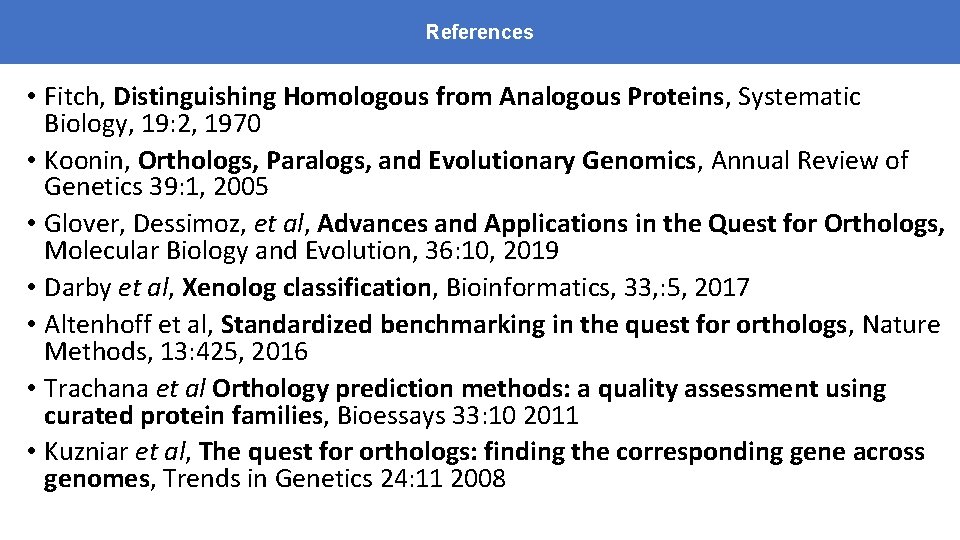 References

• Fitch, Distinguishing Homologous from Analogous Proteins, Systematic Biology, 19:2, 1970
• Koonin, Orthologs, Paralogs, and Evolutionary Genomics, Annual Review of Genetics 39:1, 2005
• Glover, Dessimoz, et al, Advances and Applications in the Quest for Orthologs, Molecular Biology and Evolution, 36:10, 2019
• Darby et al, Xenolog classification, Bioinformatics, 33,:5, 2017
• Altenhoff et al, Standardized benchmarking in the quest for orthologs, Nature Methods, 13:425, 2016
• Trachana et al Orthology prediction methods: a quality assessment using curated protein families, Bioessays 33:10 2011
• Kuzniar et al, The quest for orthologs: finding the corresponding gene across genomes, Trends in Genetics 24:11 2008